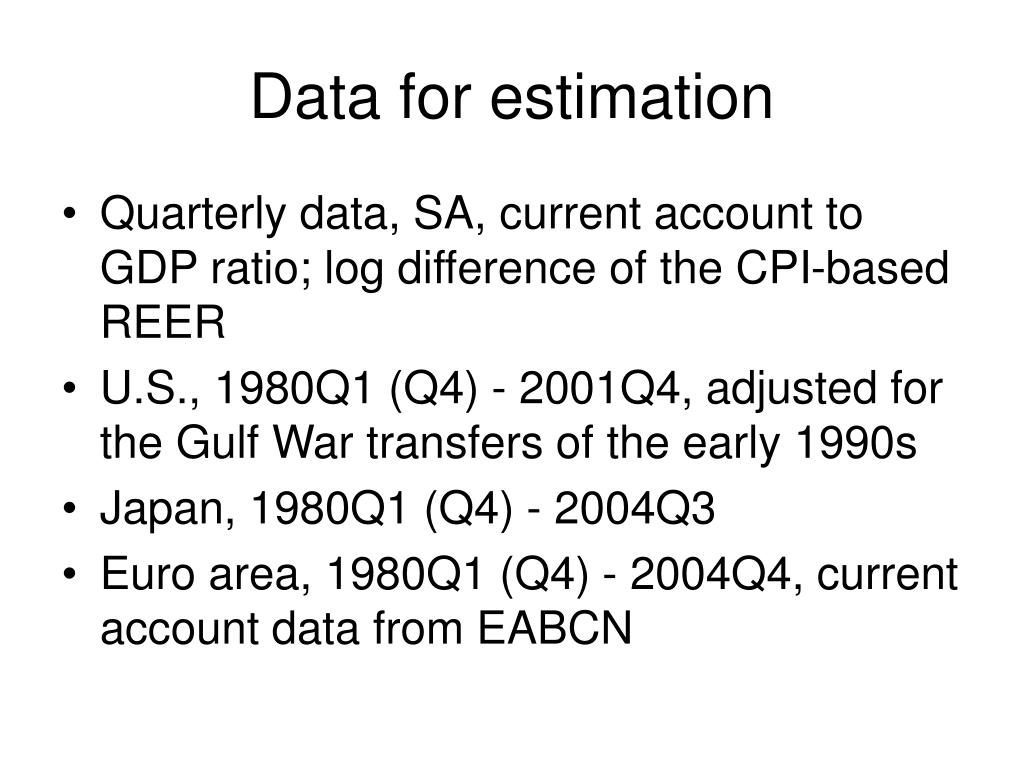 Data for estimation

• Quarterly data, SA, current account to GDP ratio; log difference of the CPI-based REER
• U.S., 1980Q1 (Q4) - 2001Q4, adjusted for the Gulf War transfers of the early 1990s
• Japan, 1980Q1 (Q4) - 2004Q3
• Euro area, 1980Q1 (Q4) - 2004Q4, current account data from EABCN